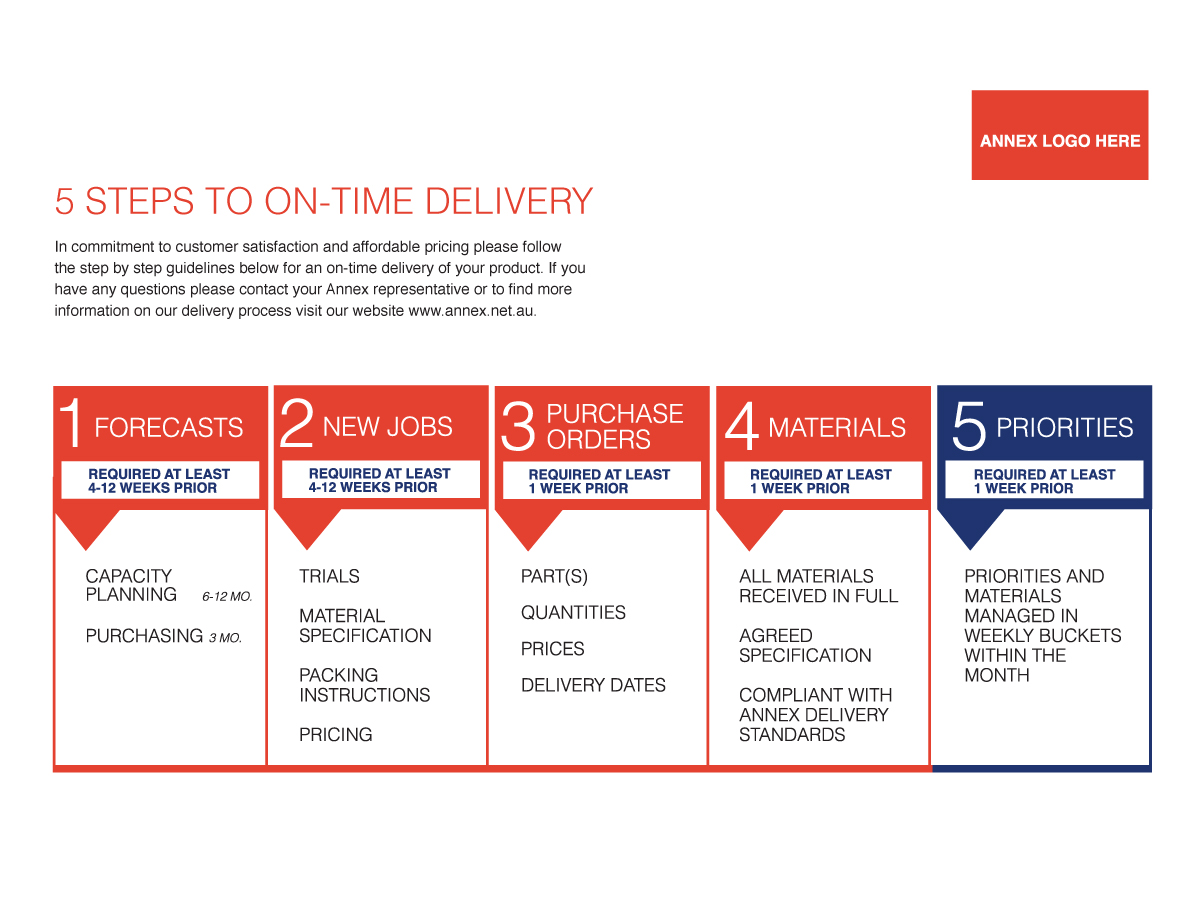 ANNEX LOGO HERE

5 STEPS TO ON-TIME DELIVERY

In commitment to customer satisfaction and affordable pricing please follow the step by step guidelines below for an on-time delivery of your product. If you have any questions please contact your Annex representative or to find more information on our delivery process visit our website www.annex.net.au.

1 FORECASTS

REQUIRED AT LEAST 4-12 WEEKS PRIOR

CAPACITY PLANNING 6-12 MO.

PURCHASING 3 MO.

2 NEW JOBS

REQUIRED AT LEAST 4-12 WEEKS PRIOR

TRIALS

MATERIAL SPECIFICATION

PACKING INSTRUCTIONS

PRICING

3 PURCHASE ORDERS

REQUIRED AT LEAST 1 WEEK PRIOR

PART(S)

QUANTITIES

PRICES

DELIVERY DATES

4 MATERIALS

REQUIRED AT LEAST 1 WEEK PRIOR

ALL MATERIALS RECEIVED IN FULL

AGREED SPECIFICATION

COMPLIANT WITH ANNEX DELIVERY STANDARDS

5 PRIORITIES

REQUIRED AT LEAST 1 WEEK PRIOR

PRIORITIES AND MATERIALS MANAGED IN WEEKLY BUCKETS WITHIN THE MONTH